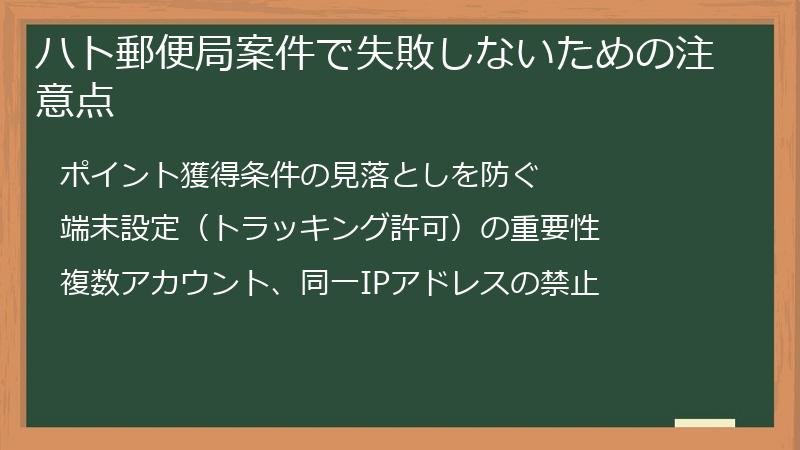 ハト郵便局案件で失敗しないための注意点

ポイント獲得条件の見落としを防ぐ

端末設定（トラッキング許可）の重要性

複数アカウント、同一IPアドレスの禁止